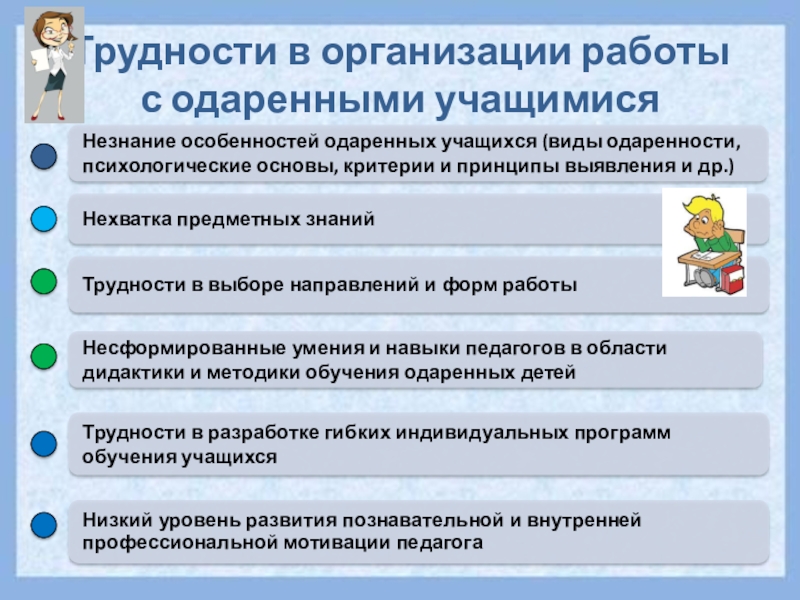 Трудности в организации работы с одаренными учащимися

Незнание особенностей одаренных учащихся (виды одаренности, психологические основы, критерии и принципы выявления и др.)

Нехватка предметных знаний

Трудности в выборе направлений и форм работы

Несформированные умения и навыки педагогов в области дидактики и методики обучения одаренных детей

Трудности в разработке гибких индивидуальных программ обучения учащихся

Низкий уровень развития познавательной и внутренней профессиональной мотивации педагога